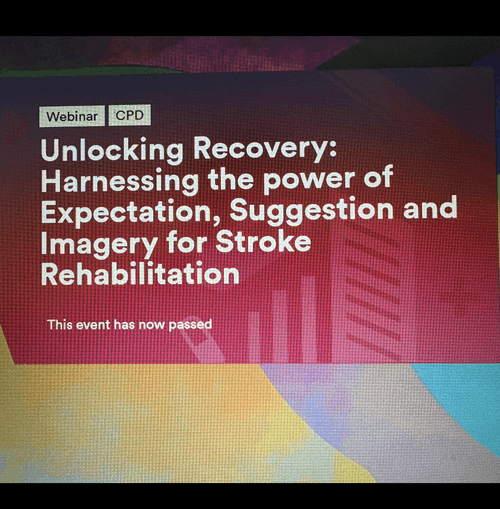 Webinar CPD

Unlocking Recovery: Harnessing the power of Expectation, Suggestion and Imagery for Stroke Rehabilitation

This event has now passed